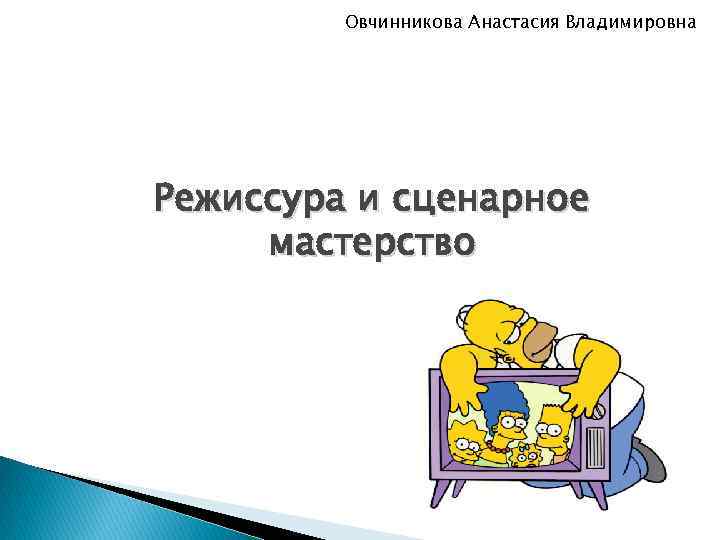 Овчинникова Анастасия Владимировна

Режиссура и сценарное мастерство